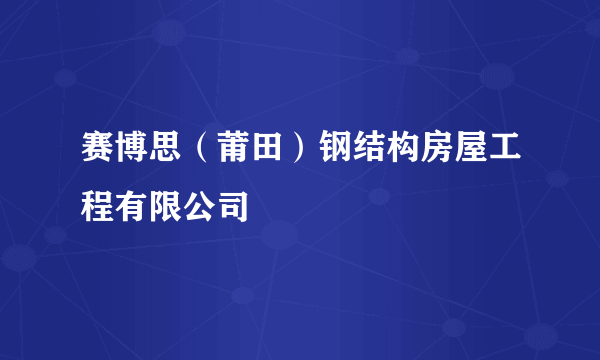 赛博思（莆田）钢结构房屋工程有限公司